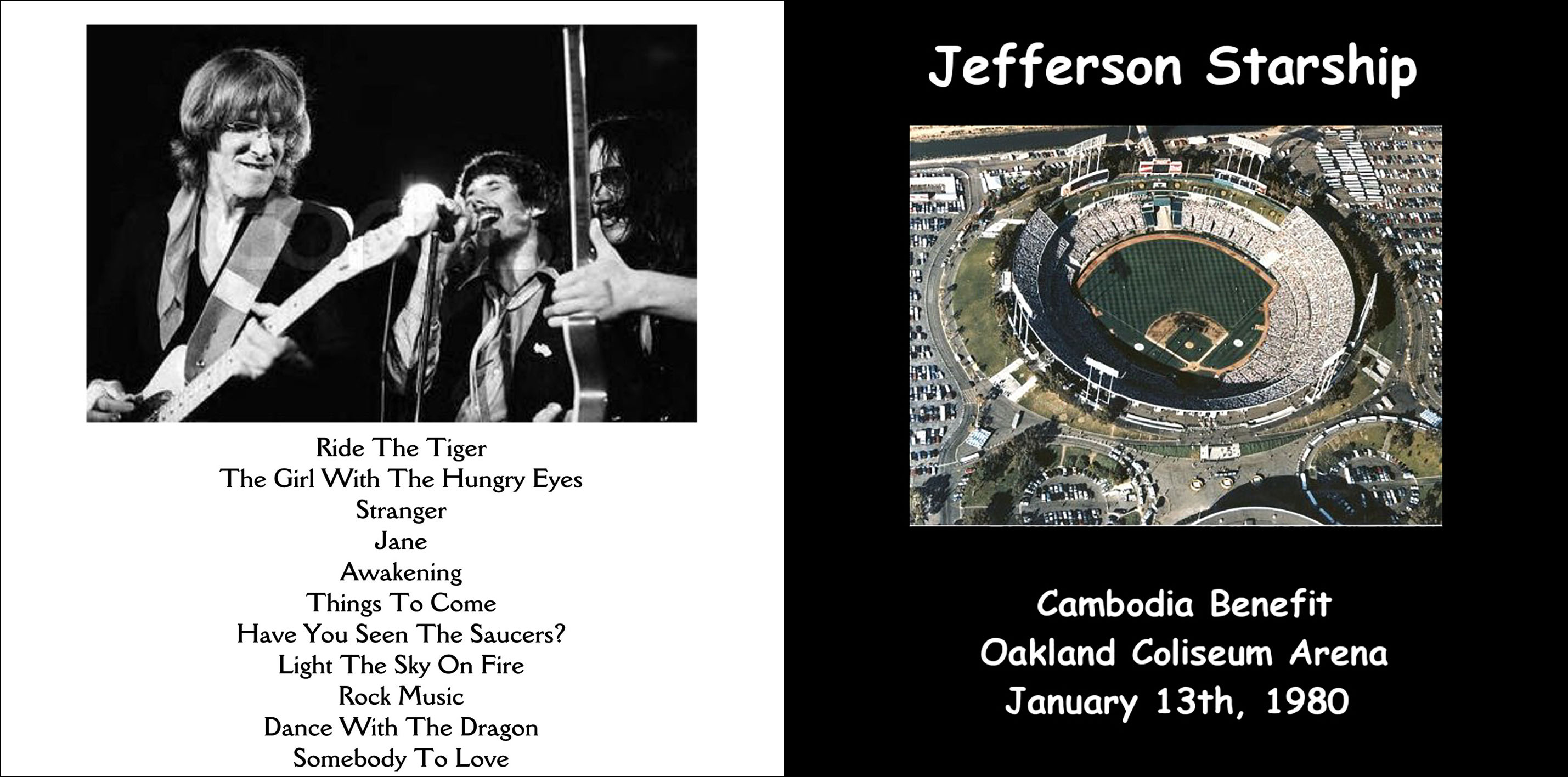 Ride The Tiger
The Girl With The Hungry Eyes
Stranger
Jane
Awakening
Things To Come
Have You Seen The Saucers?
Light The Sky On Fire
Rock Music
Dance With The Dragon
Somebody To Love

Jefferson Starship

Cambodia Benefit
Oakland Coliseum Arena
January 13th, 1980